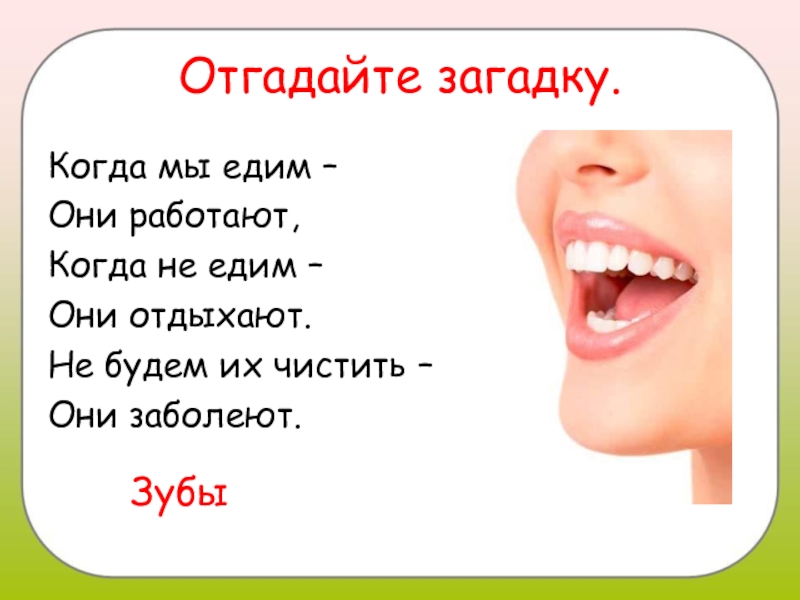 Отгадайте загадку.

Когда мы едим –
Они работают,
Когда не едим –
Они отдыхают.
Не будем их чистить –
Они заболеют.

Зубы